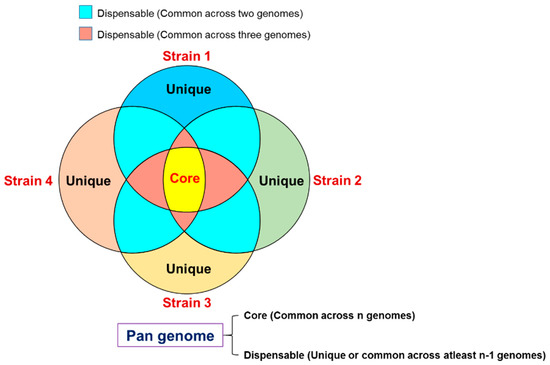 Dispensable (Common across two genomes)
Dispensable (Common across three genomes)

Strain 1
Unique

Strain 4
Unique
Core
Unique
Strain 2

Unique
Strain 3

Pan genome
Core (Common across n genomes)
Dispensable (Unique or common across atleast n-1 genomes)